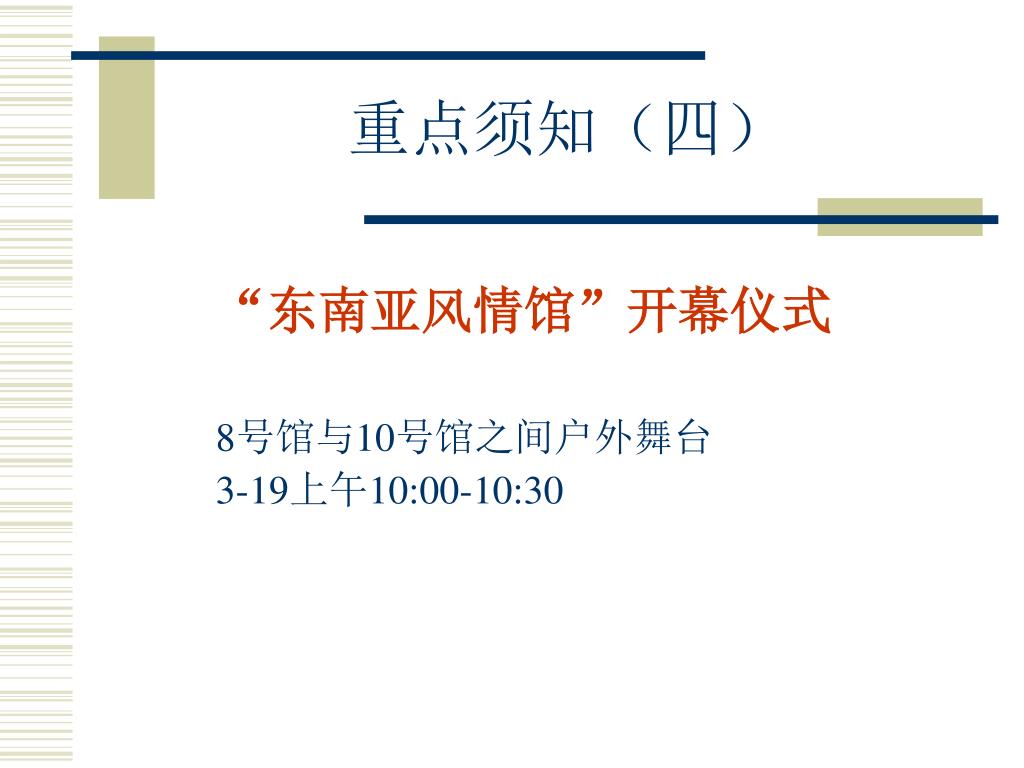 重点须知（四）

“东南亚风情馆”开幕仪式

8号馆与10号馆之间户外舞台
3-19上午10:00-10:30